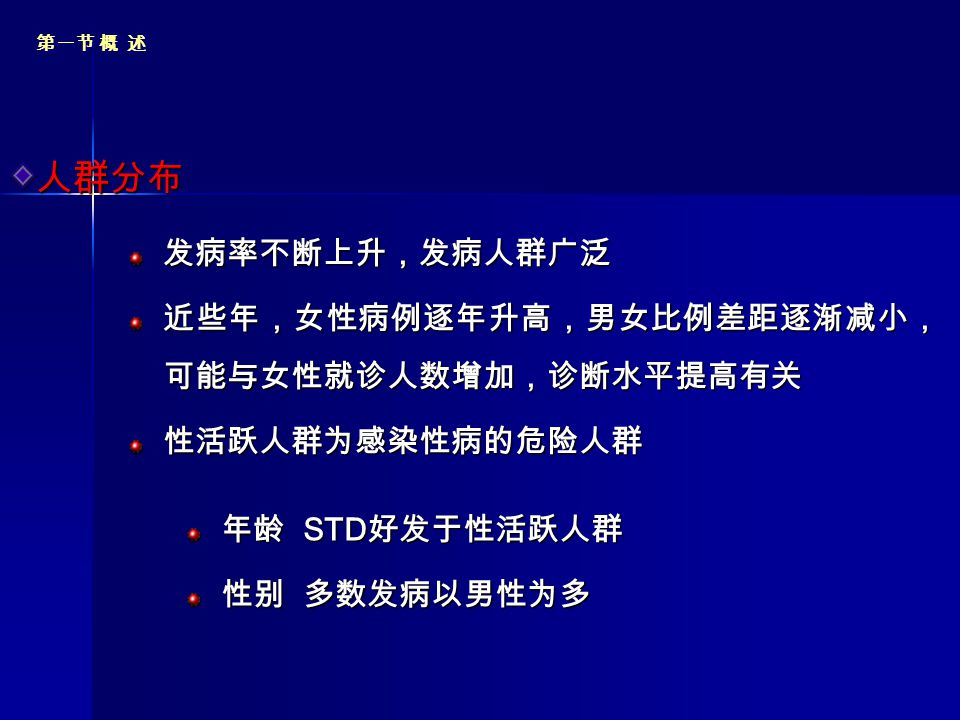 第一节 概 述

人群分布

发病率不断上升，发病人群广泛

近些年，女性病例逐年升高，男女比例差距逐渐减小，可能与女性就诊人数增加，诊断水平提高有关

性活跃人群为感染性病的危险人群

年龄 STD好发于性活跃人群

性别 多数发病以男性为多